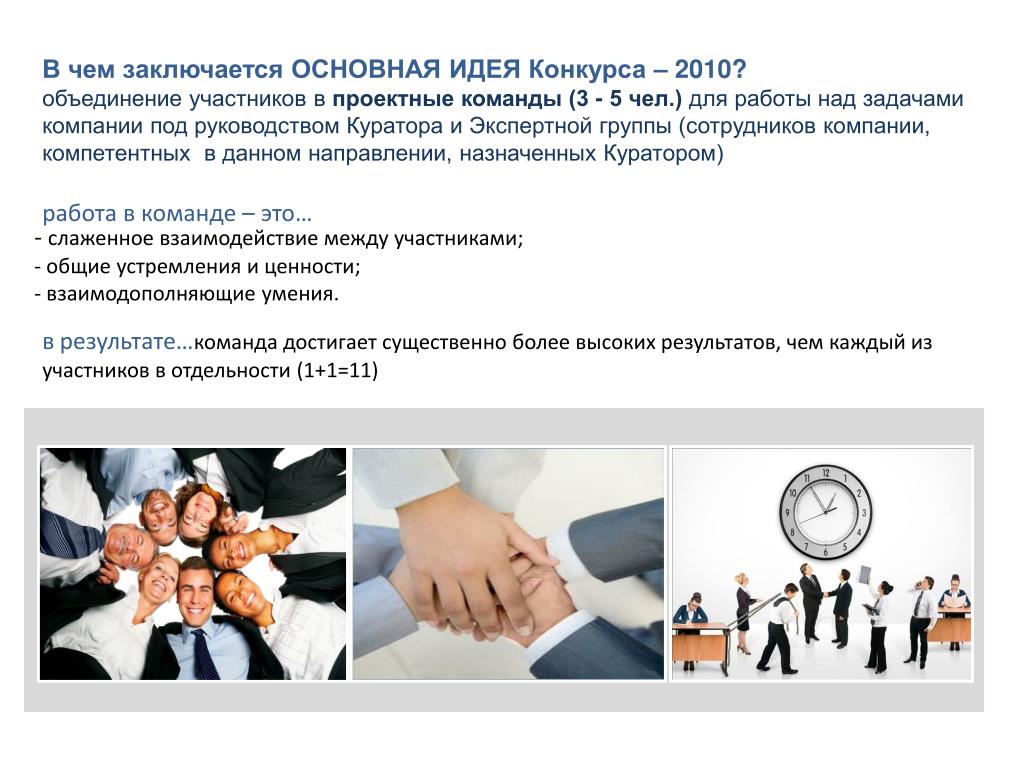 В чем заключается ОСНОВНАЯ ИДЕЯ Конкурса – 2010?
объединение участников в проектные команды (3 - 5 чел.) для работы над задачами компании под руководством Куратора и Экспертной группы (сотрудников компании, компетентных в данном направлении, назначенных Куратором)

работа в команде – это…
- слаженное взаимодействие между участниками;
- общие устремления и ценности;
- взаимодополняющие умения.

в результате…команда достигает существенно более высоких результатов, чем каждый из участников в отдельности (1+1=11)